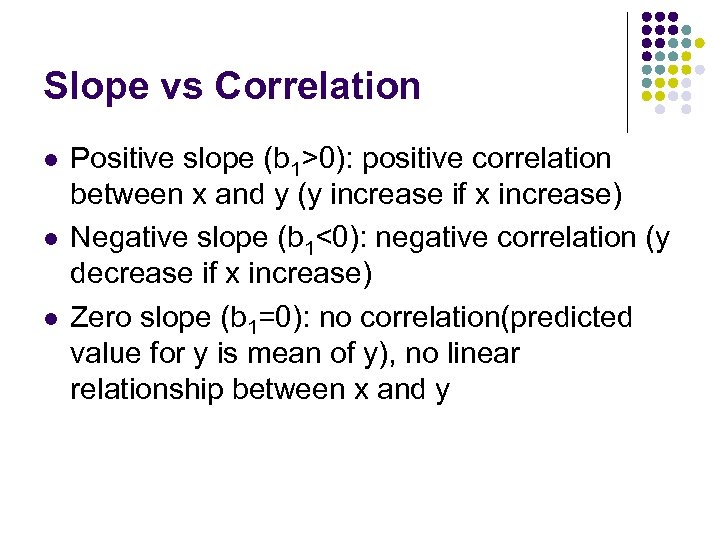 Slope vs Correlation

- Positive slope ($b_1>0$): positive correlation between x and y (y increase if x increase)
- Negative slope ($b_1<0$): negative correlation (y decrease if x increase)
- Zero slope ($b_1=0$): no correlation(predicted value for y is mean of y), no linear relationship between x and y